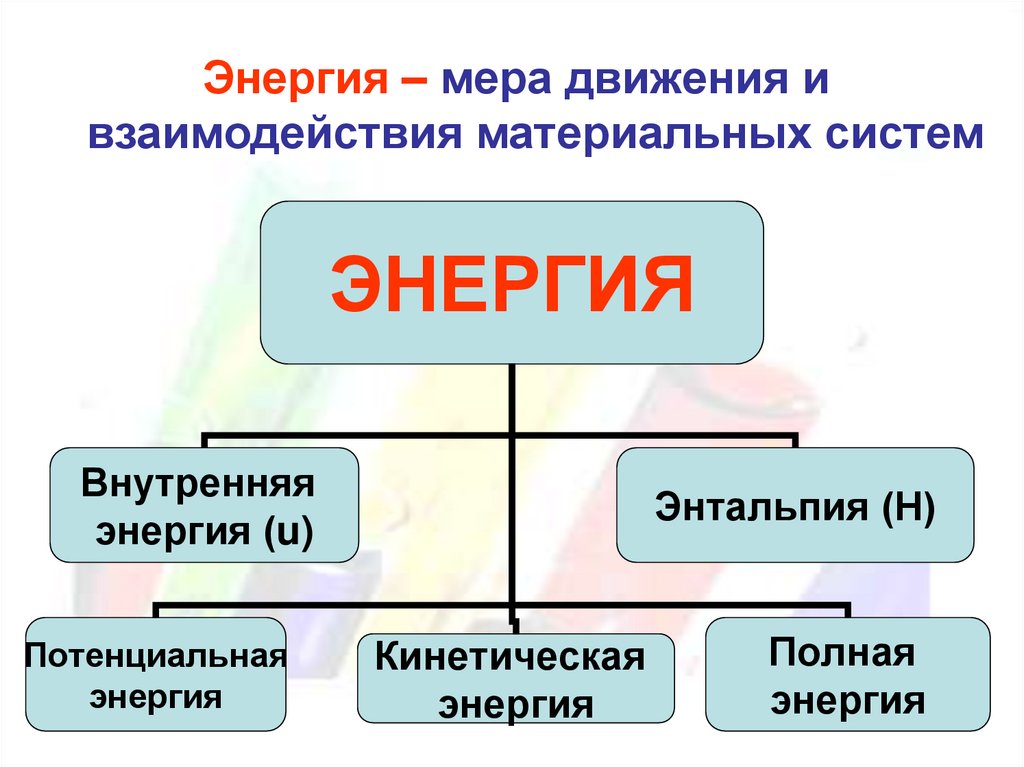 Энергия – мера движения и взаимодействия материальных систем

ЭНЕРГИЯ

Внутренняя энергия (u)

Энтальпия (H)

Потенциальная энергия

Кинетическая энергия

Полная энергия